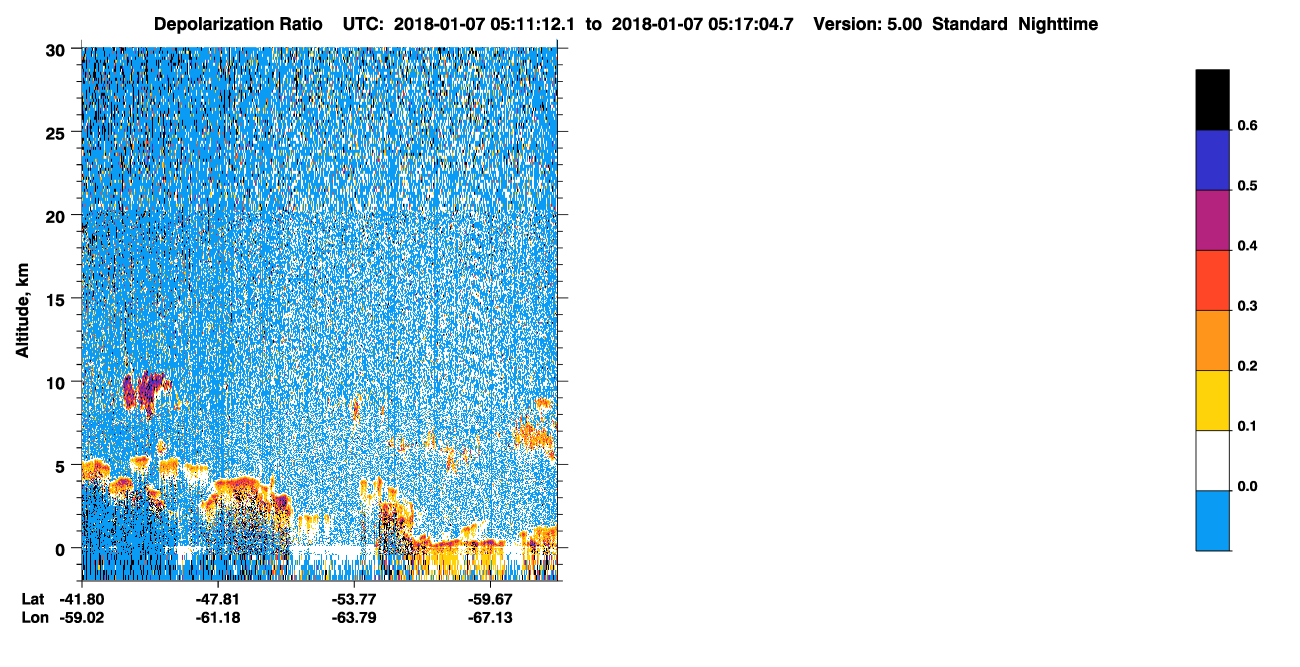 Depolarization Ratio UTC: 2018-01-07 05:11:12.1 to 2018-01-07 05:17:04.7 Version: 5.00 Standard Nighttime

Altitude, km

30
25
20
15
10
5
0

Lat -41.80 -47.81 -53.77 -59.67
Lon -59.02 -61.18 -63.79 -67.13

0.6
0.5
0.4
0.3
0.2
0.1
0.0